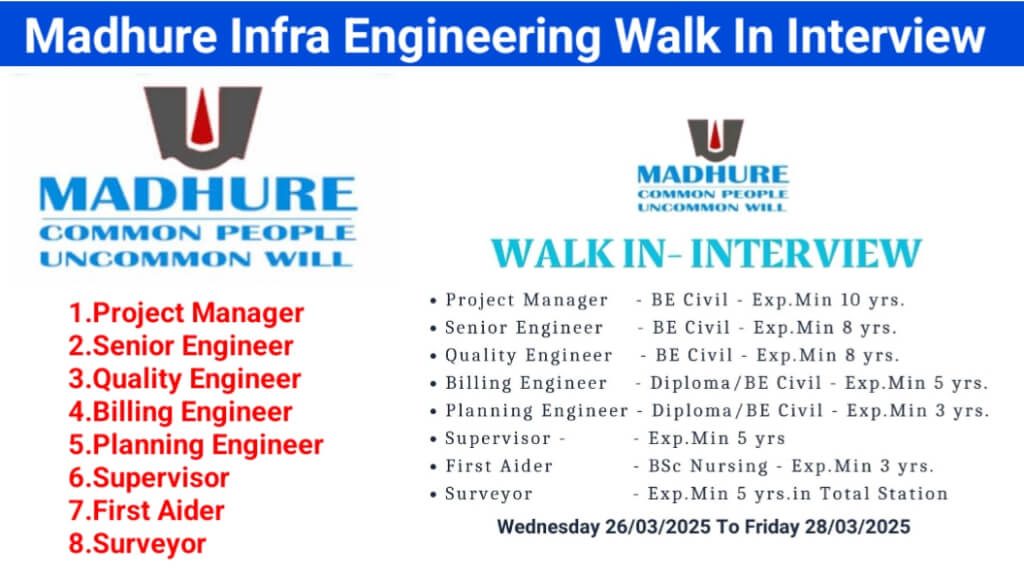 Madhure Infra Engineering Walk In Interview

MADHURE
COMMON PEOPLE
UNCOMMON WILL

1.Project Manager
2.Senior Engineer
3.Quality Engineer
4.Billing Engineer
5.Planning Engineer
6.Supervisor
7.First Aider
8.Surveyor

MADHURE
COMMON PEOPLE
UNCOMMON WILL

WALK IN- INTERVIEW

• Project Manager - BE Civil - Exp.Min 10 yrs.
• Senior Engineer - BE Civil - Exp.Min 8 yrs.
• Quality Engineer - BE Civil - Exp.Min 8 yrs.
• Billing Engineer - Diploma/BE Civil - Exp.Min 5 yrs.
• Planning Engineer - Diploma/BE Civil - Exp.Min 3 yrs.
• Supervisor - - Exp.Min 5 yrs
• First Aider - BSc Nursing - Exp.Min 3 yrs.
• Surveyor - Exp.Min 5 yrs.in Total Station

Wednesday 26/03/2025 To Friday 28/03/2025